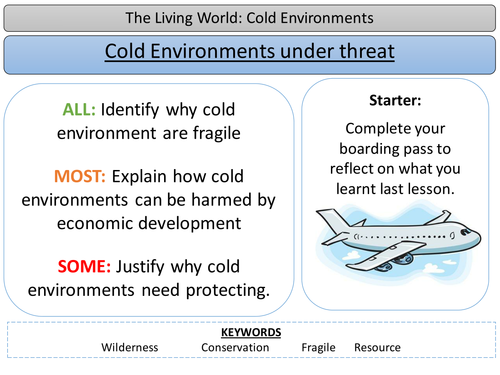 The Living World: Cold Environments

Cold Environments under threat

ALL: Identify why cold environment are fragile

MOST: Explain how cold environments can be harmed by economic development

SOME: Justify why cold environments need protecting.

Starter:

Complete your boarding pass to reflect on what you learnt last lesson.

KEYWORDS
Wilderness Conservation Fragile Resource